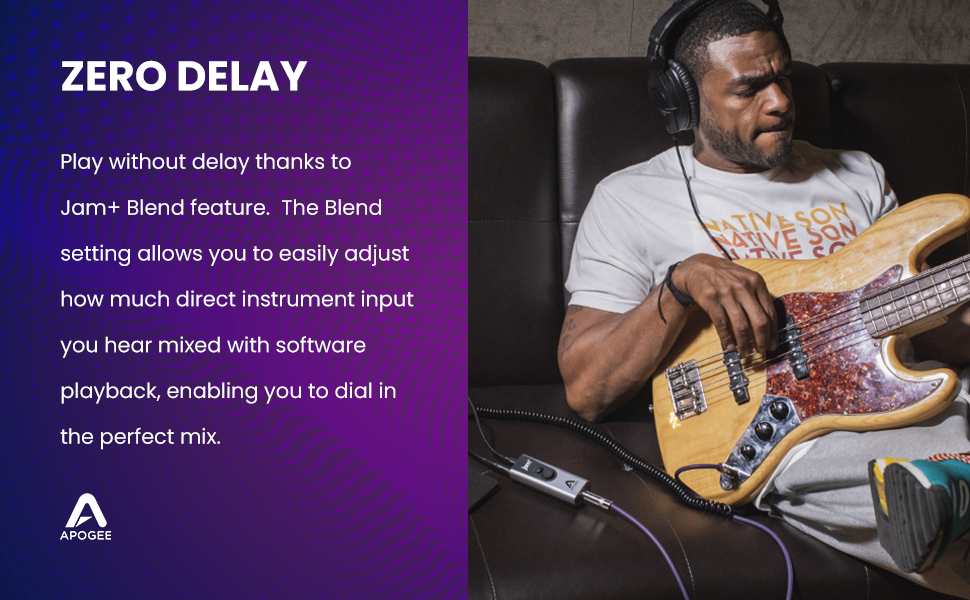 ZERO DELAY

Play without delay thanks to Jam+ Blend feature. The Blend setting allows you to easily adjust how much direct instrument input you hear mixed with software playback, enabling you to dial in the perfect mix.

APOGEE

NATIVE SON
NATIVE SON
NATIVE SON